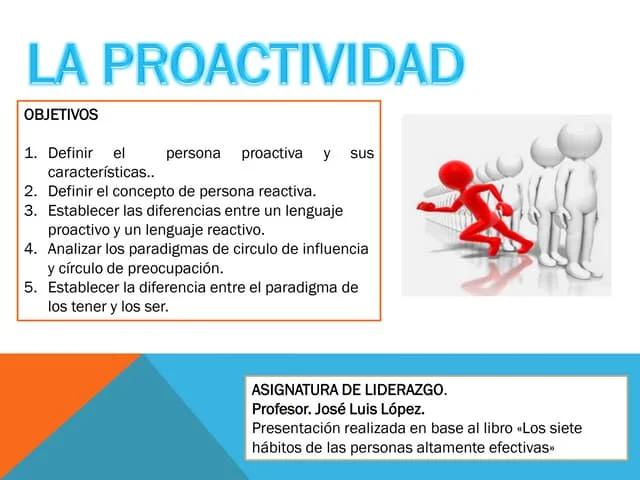 LA PROACTIVIDAD

OBJETIVOS

1. Definir el persona proactiva y sus características..
2. Definir el concepto de persona reactiva.
3. Establecer las diferencias entre un lenguaje proactivo y un lenguaje reactivo.
4. Analizar los paradigmas de circulo de influencia y círculo de preocupación.
5. Establecer la diferencia entre el paradigma de los tener y los ser.

ASIGNATURA DE LIDERAZGO.
Profesor. José Luis López.
Presentación realizada en base al libro «Los siete hábitos de las personas altamente efectivas»